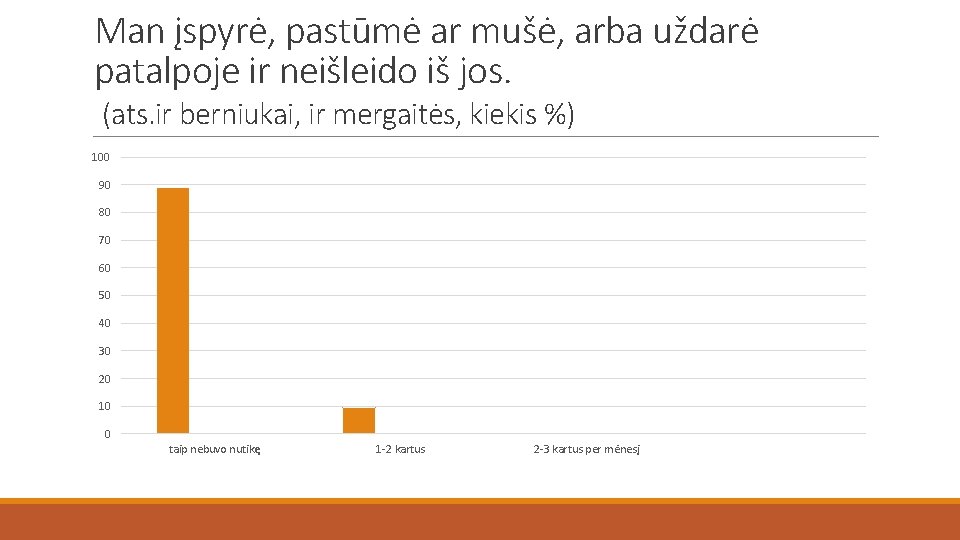 Man įspyrė, pastūmė ar mušė, arba uždarė patalpoje ir neišleido iš jos.
(ats.ir berniukai, ir mergaitės, kiekis %)

100
90
80
70
60
50
40
30
20
10
0

taip nebuvo nutikę
1-2 kartus
2-3 kartus per mėnesį